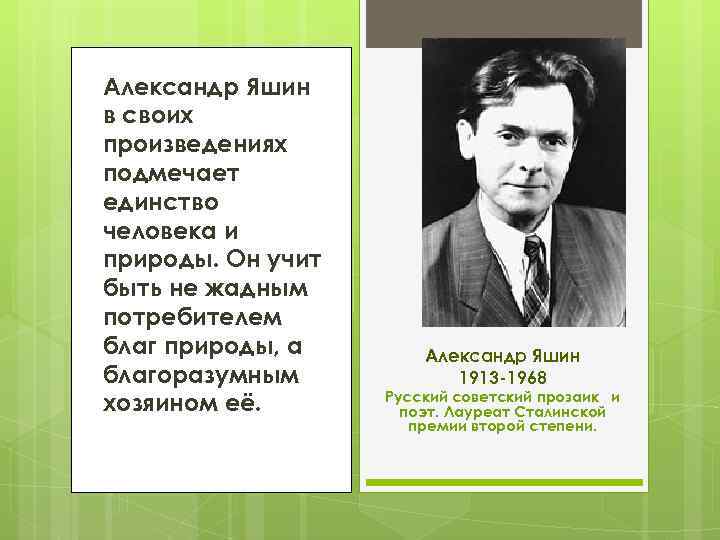 Александр Яшин в своих произведениях подмечает единство человека и природы. Он учит быть не жадным потребителем благ природы, а благоразумным хозяином её.

Александр Яшин
1913-1968
Русский советский прозаик и поэт. Лауреат Сталинской премии второй степени.